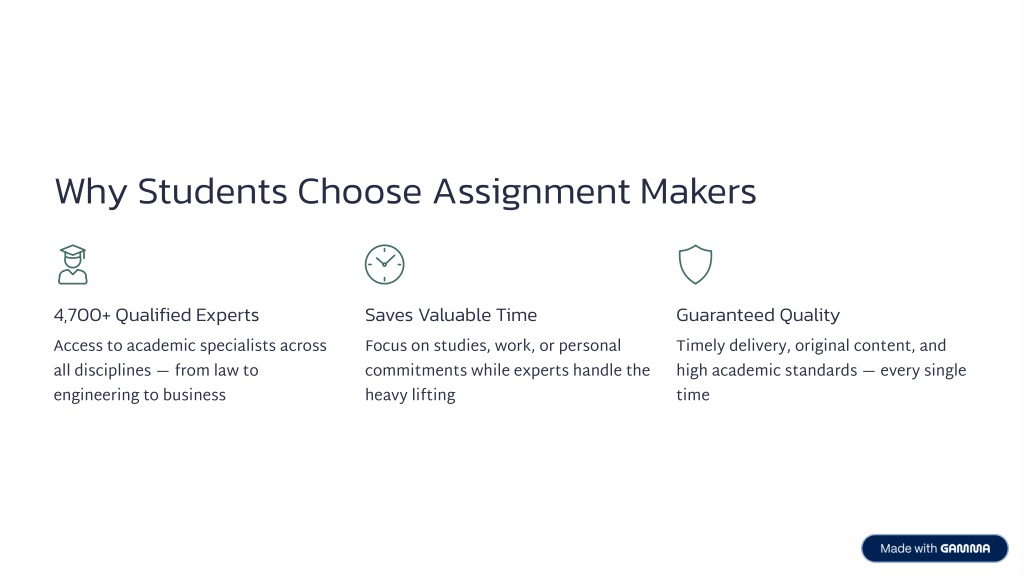 Why Students Choose Assignment Makers

4,700+ Qualified Experts

Access to academic specialists across all disciplines — from law to engineering to business

Saves Valuable Time

Focus on studies, work, or personal commitments while experts handle the heavy lifting

Guaranteed Quality

Timely delivery, original content, and high academic standards — every single time

Made with GAMMA